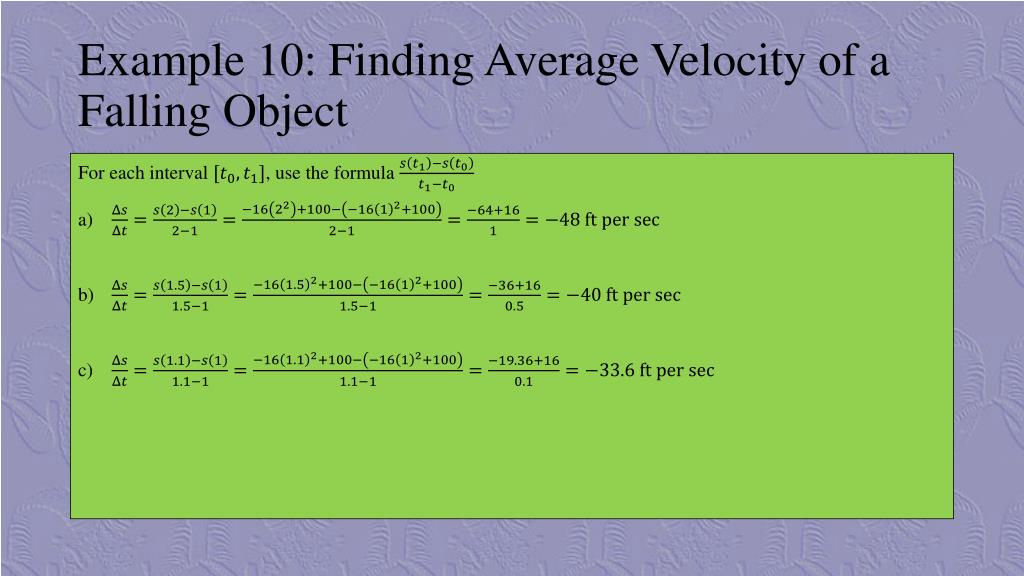 Example 10: Finding Average Velocity of a Falling Object

For each interval $[t_0, t_1]$, use the formula $\frac{s(t_1)-s(t_0)}{t_1-t_0}$

a) $\frac{\Delta s}{\Delta t} = \frac{s(2)-s(1)}{2-1} = \frac{-16(2^2)+100-(-16(1)^2+100)}{2-1} = \frac{-64+16}{1} = -48$ ft per sec

b) $\frac{\Delta s}{\Delta t} = \frac{s(1.5)-s(1)}{1.5-1} = \frac{-16(1.5)^2+100-(-16(1)^2+100)}{1.5-1} = \frac{-36+16}{0.5} = -40$ ft per sec

c) $\frac{\Delta s}{\Delta t} = \frac{s(1.1)-s(1)}{1.1-1} = \frac{-16(1.1)^2+100-(-16(1)^2+100)}{1.1-1} = \frac{-19.36+16}{0.1} = -33.6$ ft per sec